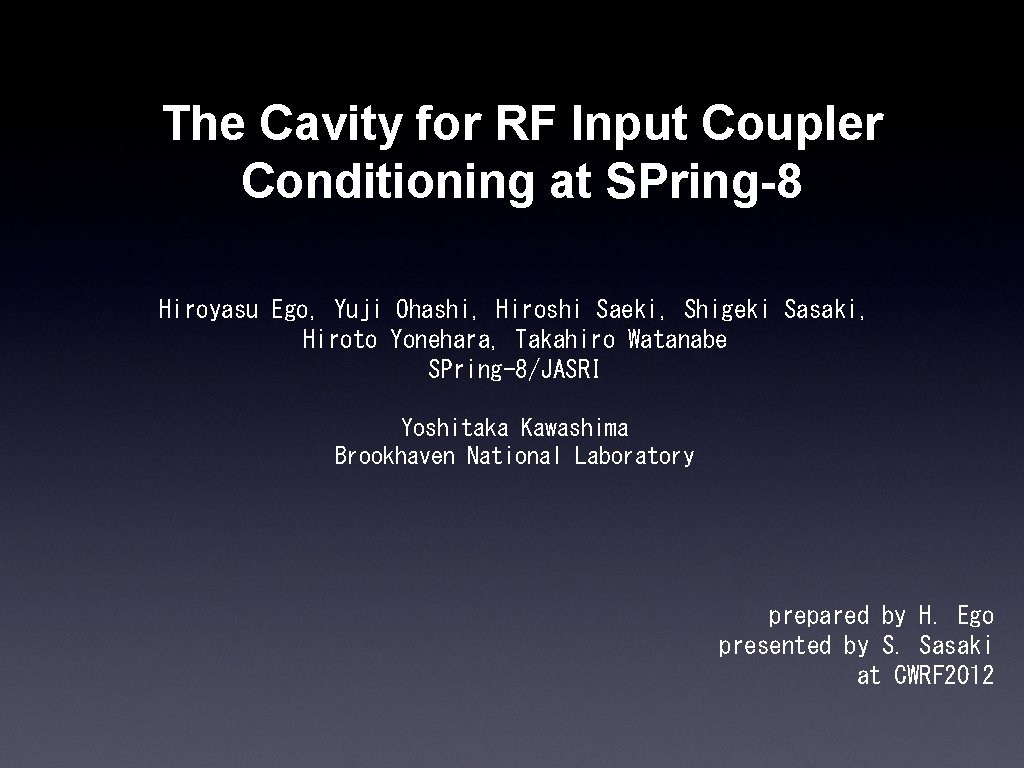 The Cavity for RF Input Coupler Conditioning at SPring-8

Hiroyasu Ego, Yuji Ohashi, Hiroshi Saeki, Shigeki Sasaki, Hiroto Yonehara, Takahiro Watanabe
SPring-8/JASRI

Yoshitaka Kawashima
Brookhaven National Laboratory

prepared by H. Ego
presented by S. Sasaki
at CWRF2012